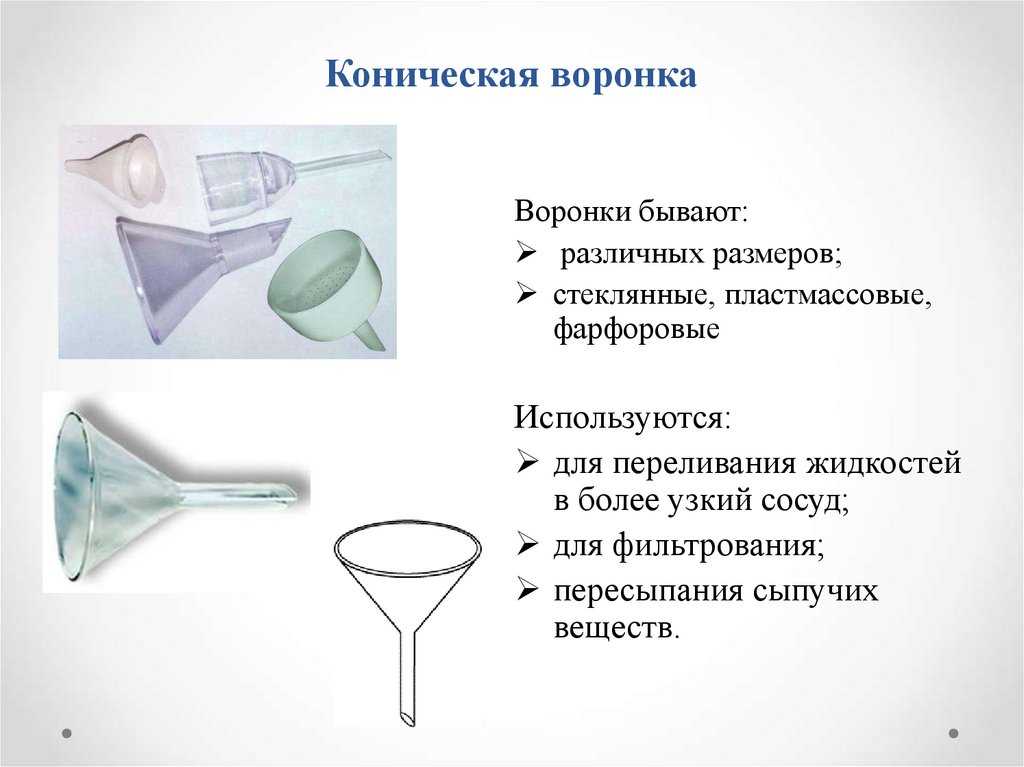 Коническая воронка

Воронки бывают:
➢ различных размеров;
➢ стеклянные, пластмассовые, фарфоровые

Используются:
➢ для переливания жидкостей в более узкий сосуд;
➢ для фильтрования;
➢ пересыпания сыпучих веществ.